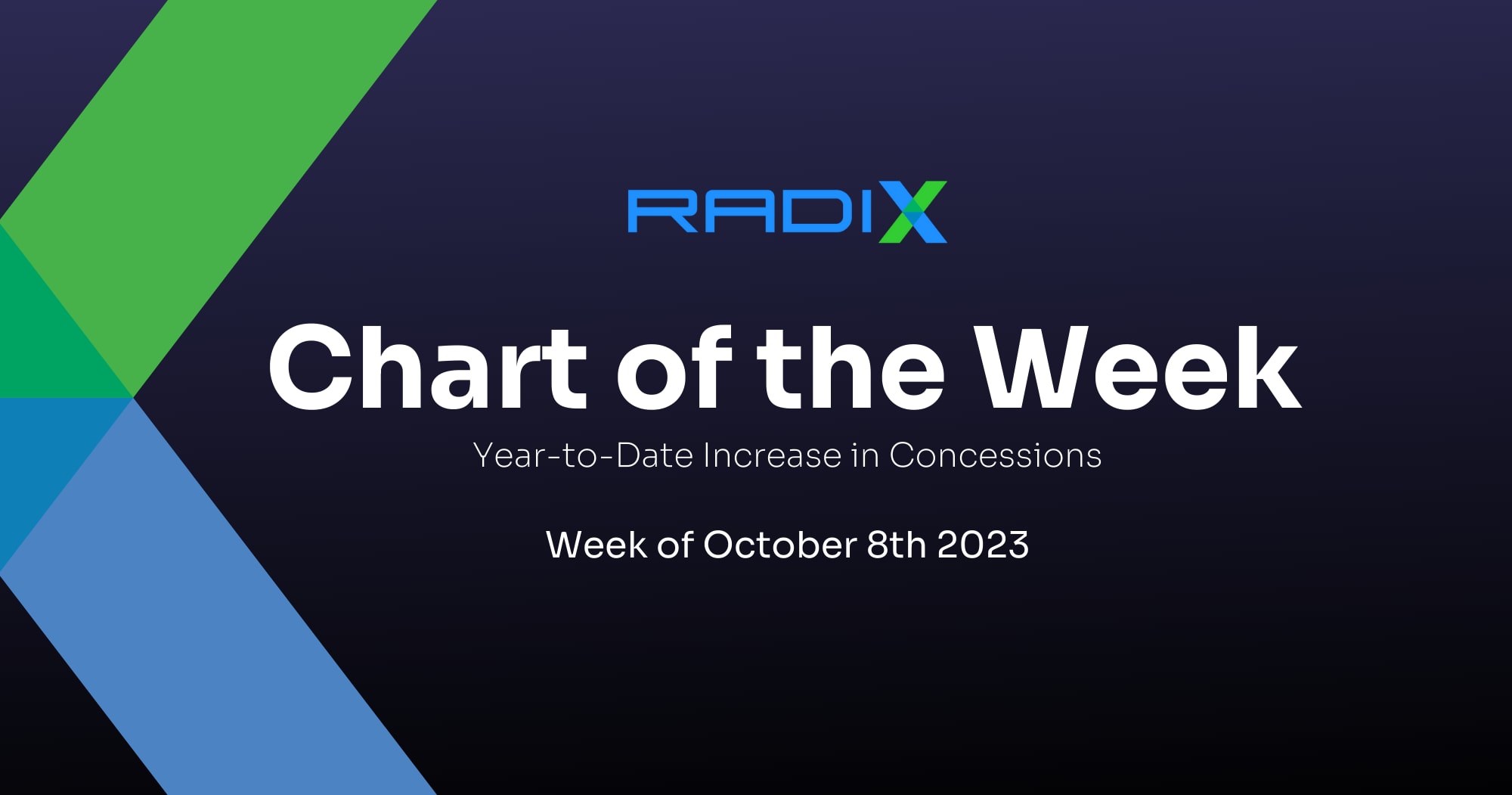 RADIX

Chart of the Week

Year-to-Date Increase in Concessions

Week of October 8th 2023